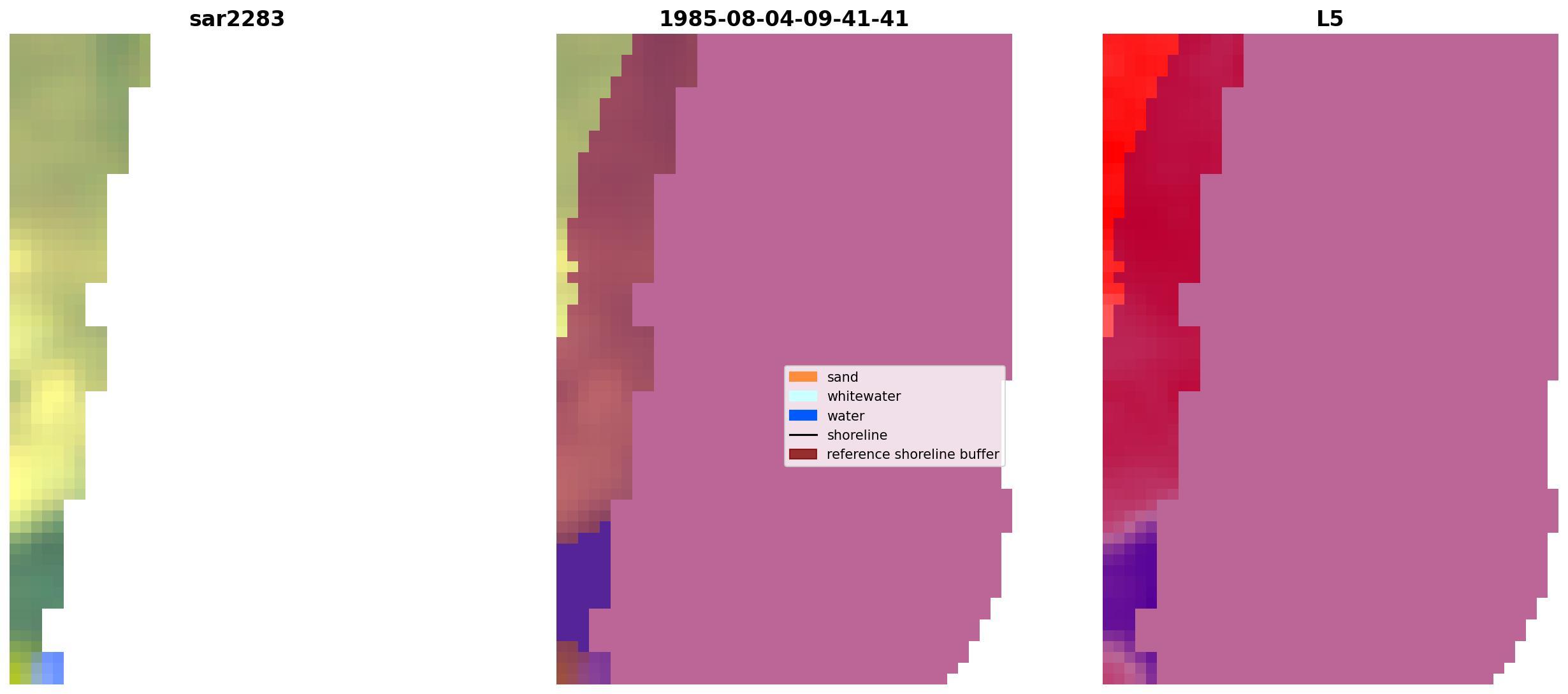 sar2283

1985-08-04-09-41-41

L5

sand
whitewater
water
shoreline
reference shoreline buffer